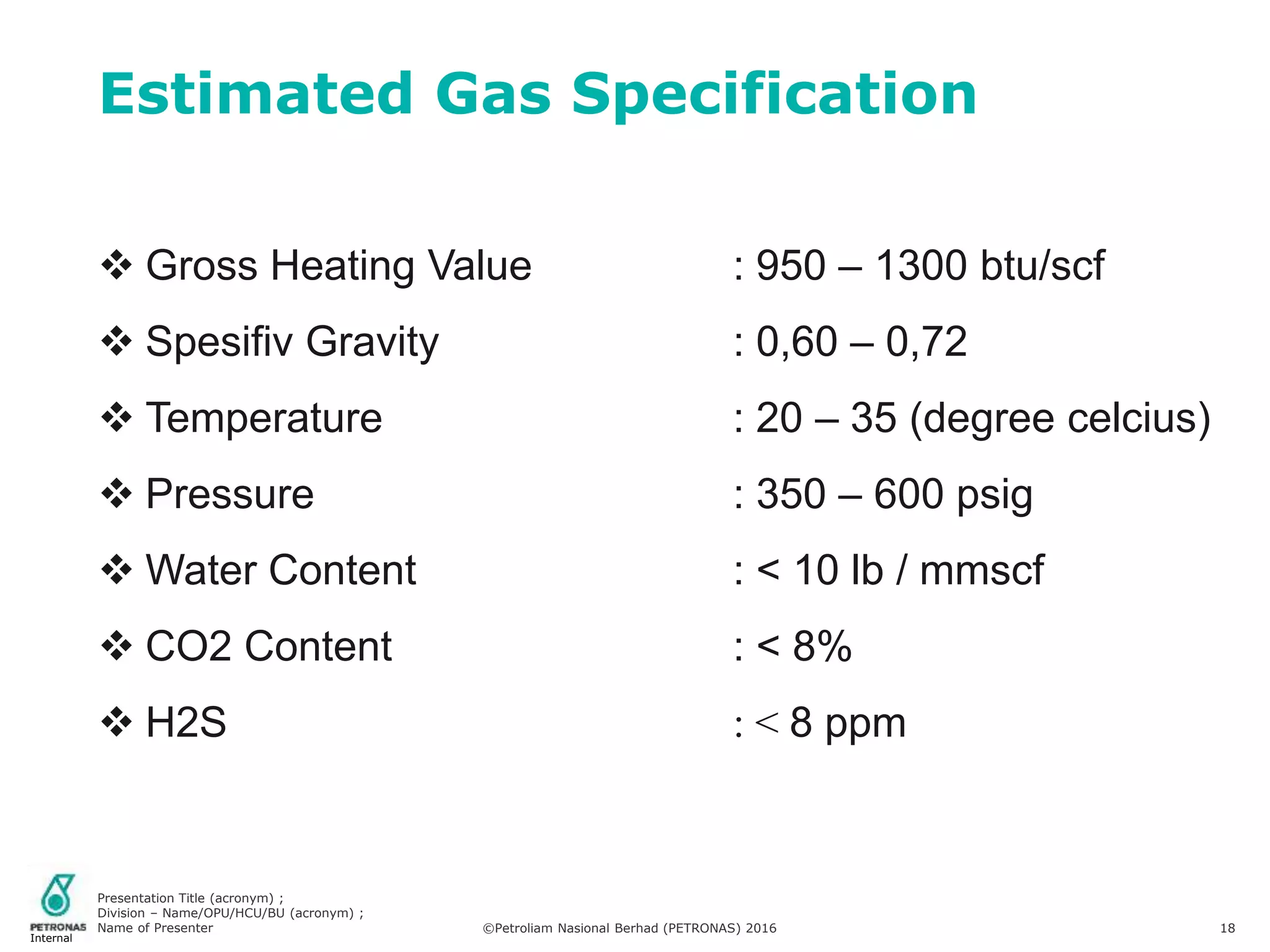 Estimated Gas Specification

❖ Gross Heating Value : 950 – 1300 btu/scf

❖ Spesifiv Gravity : 0,60 – 0,72

❖ Temperature : 20 – 35 (degree celcius)

❖ Pressure : 350 – 600 psig

❖ Water Content : < 10 lb / mmscf

❖ CO2 Content : < 8%

❖ H2S : < 8 ppm

PETRONAS
Internal

Presentation Title (acronym) ;
Division – Name/OPU/HCU/BU (acronym) ;
Name of Presenter

©Petroliam Nasional Berhad (PETRONAS) 2016

18